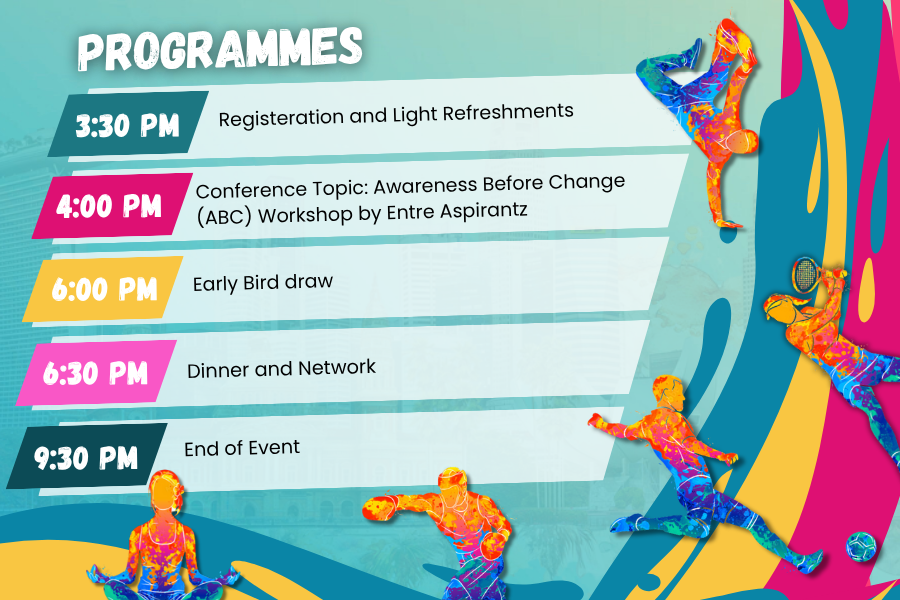 PROGRAMMES

3:30 PM Registeration and Light Refreshments

4:00 PM Conference Topic: Awareness Before Change (ABC) Workshop by Entre Aspirantz

6:00 PM Early Bird draw

6:30 PM Dinner and Network

9:30 PM End of Event